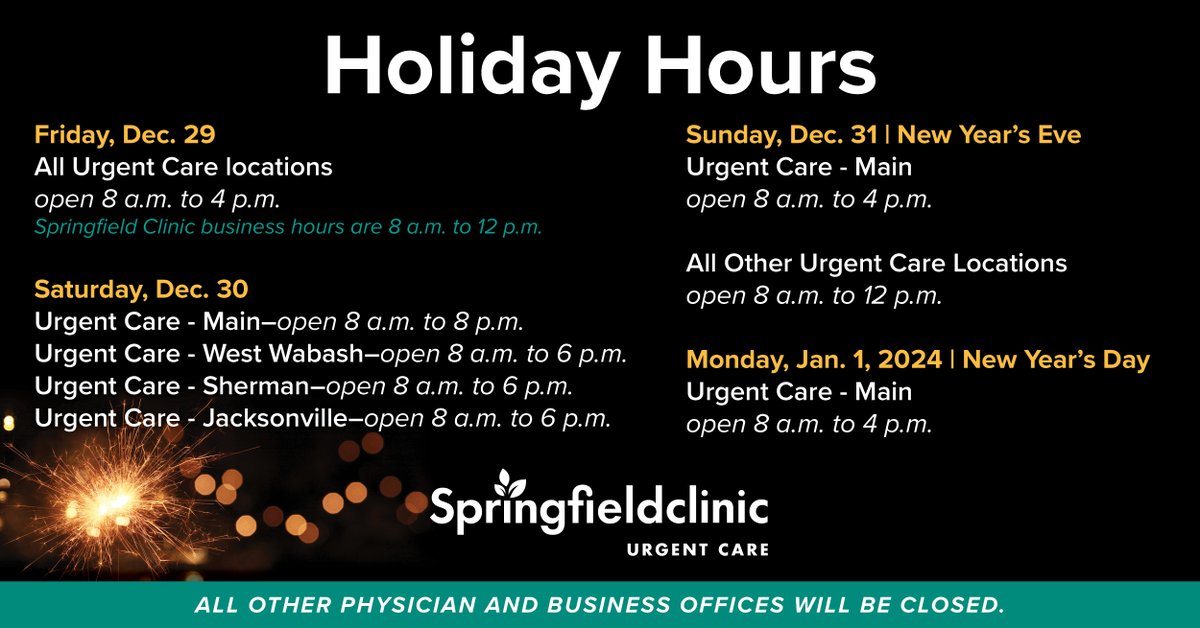 Holiday Hours

Friday, Dec. 29
All Urgent Care locations
open 8 a.m. to 4 p.m.
Springfield Clinic business hours are 8 a.m. to 12 p.m.

Saturday, Dec. 30
Urgent Care - Main–open 8 a.m. to 8 p.m.
Urgent Care - West Wabash–open 8 a.m. to 6 p.m.
Urgent Care - Sherman–open 8 a.m. to 6 p.m.
Urgent Care - Jacksonville–open 8 a.m. to 6 p.m.

Sunday, Dec. 31 | New Year's Eve
Urgent Care - Main
open 8 a.m. to 4 p.m.

All Other Urgent Care Locations
open 8 a.m. to 12 p.m.

Monday, Jan. 1, 2024 | New Year's Day
Urgent Care - Main
open 8 a.m. to 4 p.m.

Springfieldclinic
URGENT CARE

ALL OTHER PHYSICIAN AND BUSINESS OFFICES WILL BE CLOSED.